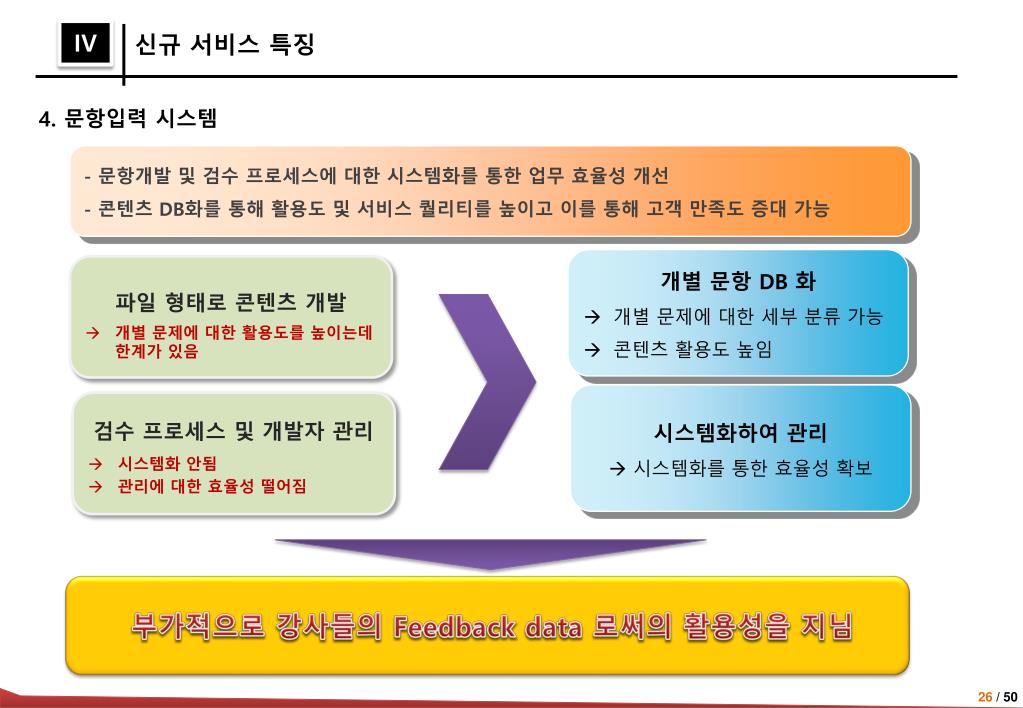 IV 신규 서비스 특징

4. 문항입력 시스템

- 문항개발 및 검수 프로세스에 대한 시스템화를 통한 업무 효율성 개선
- 콘텐츠 DB화를 통해 활용도 및 서비스 퀄리티를 높이고 이를 통해 고객 만족도 증대 가능

파일 형태로 콘텐츠 개발
→ 개별 문제에 대한 활용도를 높이는데 한계가 있음

검수 프로세스 및 개발자 관리
→ 시스템화 안됨
→ 관리에 대한 효율성 떨어짐

개별 문항 DB 화
→ 개별 문제에 대한 세부 분류 가능
→ 콘텐츠 활용도 높임

시스템화하여 관리
→ 시스템화를 통한 효율성 확보

부가적으로 강사들의 Feedback data 로써의 활용성을 지님

26 / 50